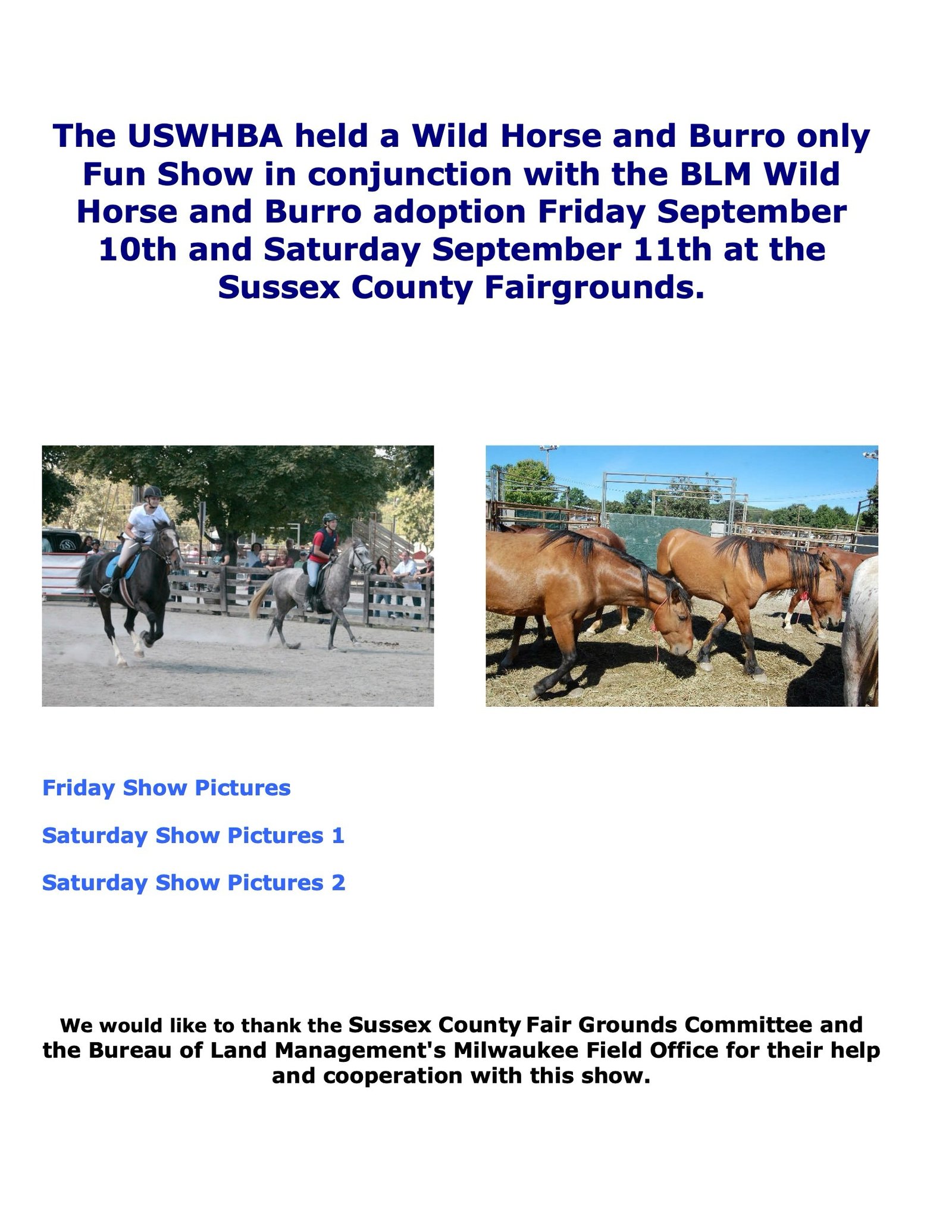 The USWHBA held a Wild Horse and Burro only Fun Show in conjunction with the BLM Wild Horse and Burro adoption Friday September 10th and Saturday September 11th at the Sussex County Fairgrounds.

Friday Show Pictures

Saturday Show Pictures 1

Saturday Show Pictures 2

We would like to thank the Sussex County Fair Grounds Committee and the Bureau of Land Management's Milwaukee Field Office for their help and cooperation with this show.